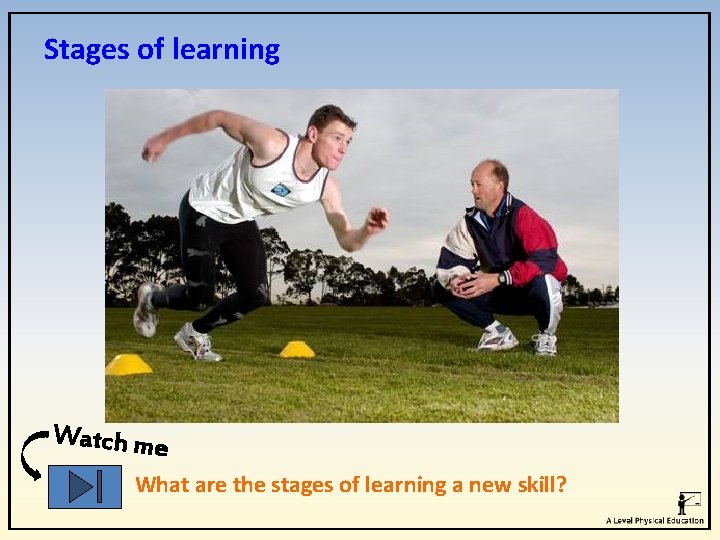 Stages of learning

Watch me

What are the stages of learning a new skill?

A Level Physical Education